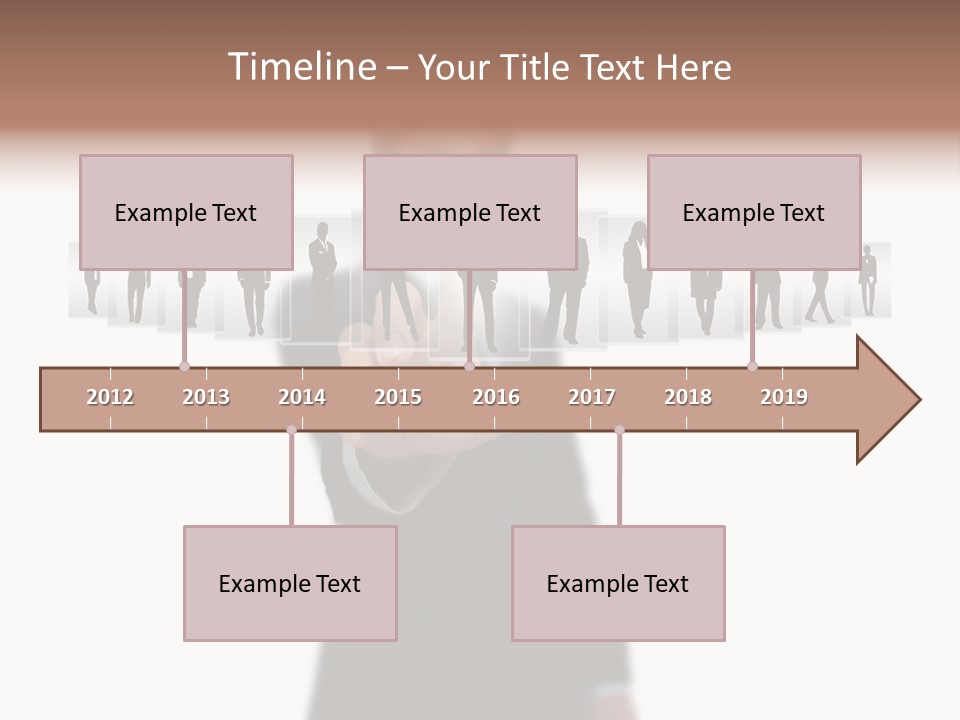 Timeline – Your Title Text Here

Example Text

Example Text

Example Text

2012 2013 2014 2015 2016 2017 2018 2019

Example Text

Example Text